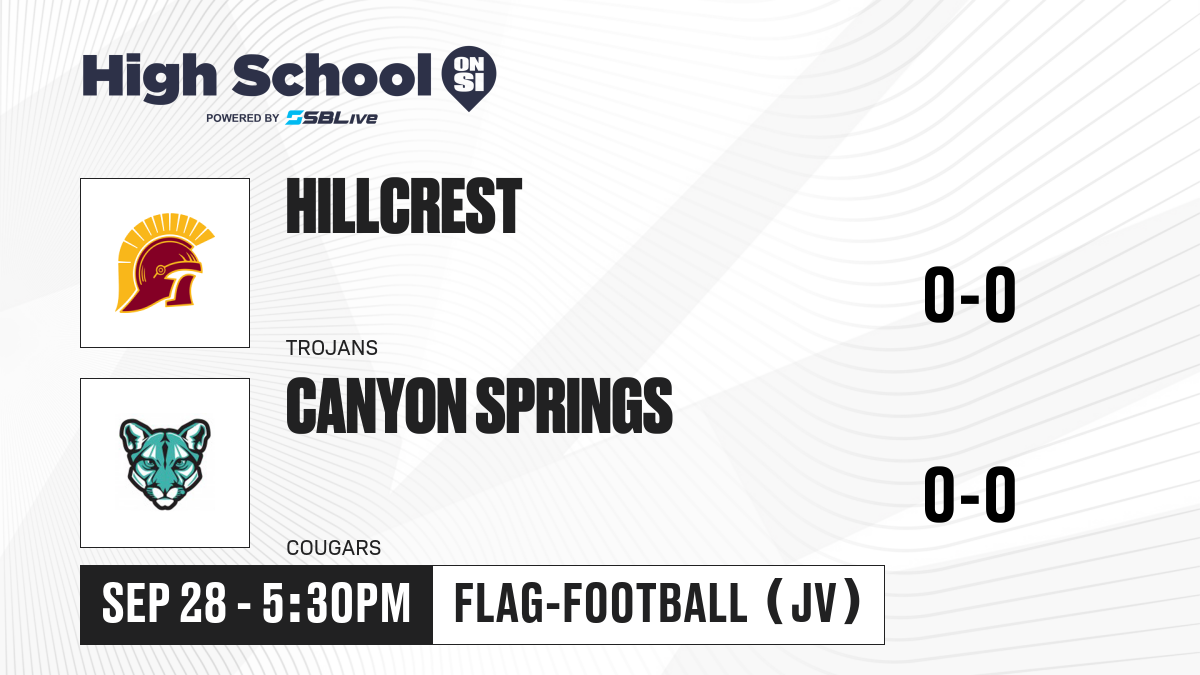 High School ON SI
POWERED BY SBLive

HILLCREST
TROJANS
0-0

CANYON SPRINGS
COUGARS
0-0

SEP 28 - 5:30PM
FLAG-FOOTBALL (JV)